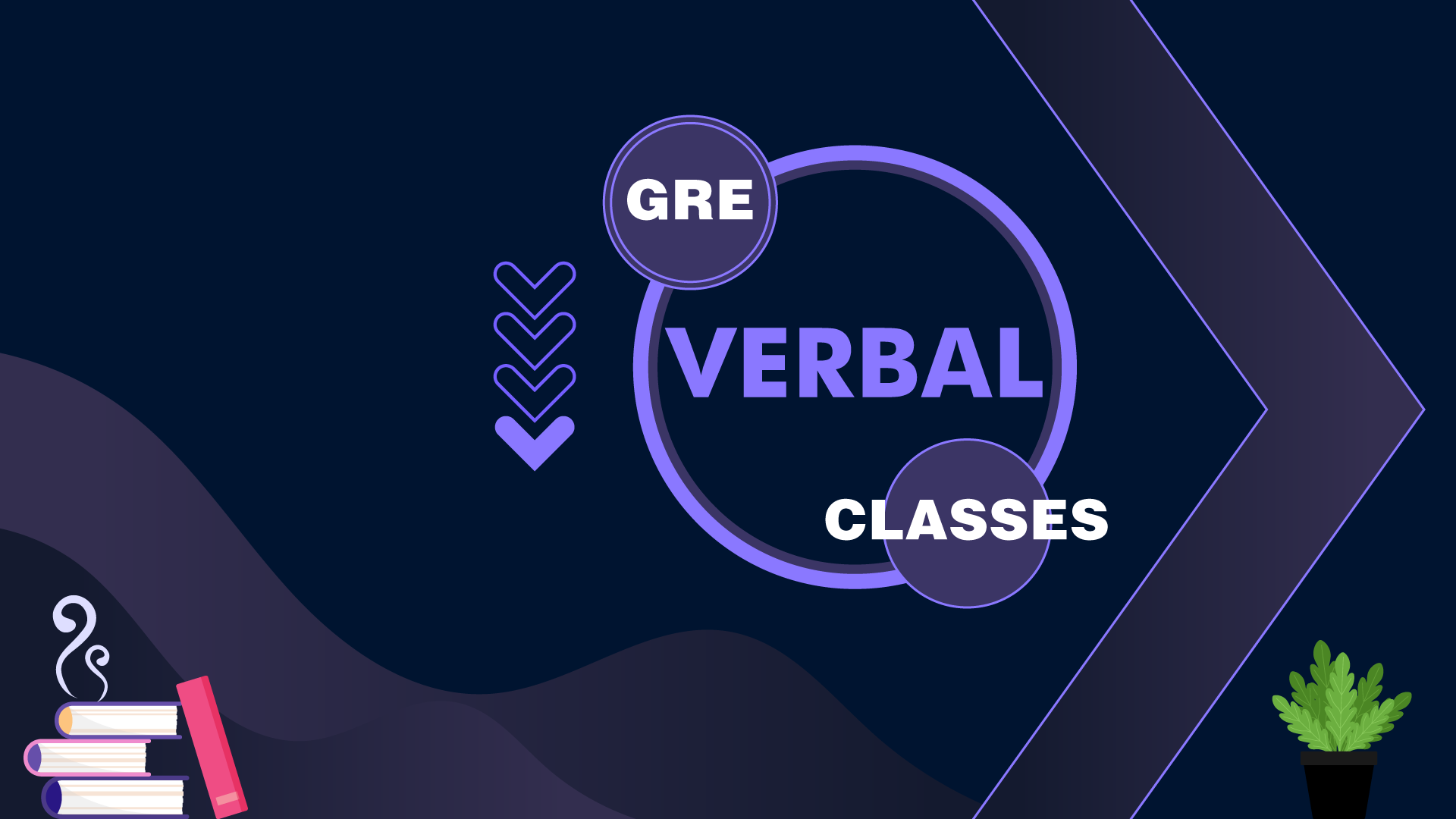 GRE
VERBAL
CLASSES